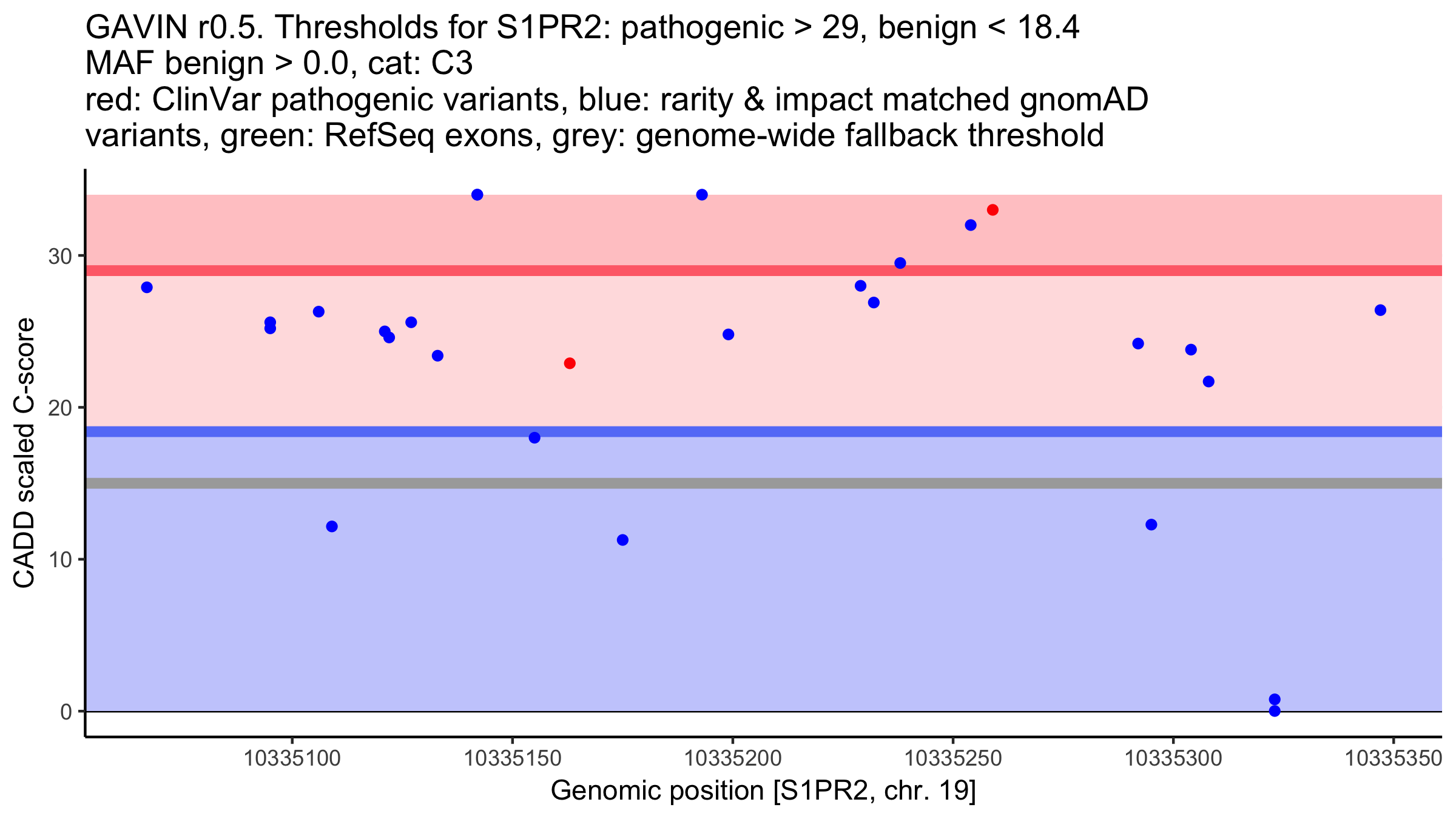 GAVIN r0.5. Thresholds for S1PR2: pathogenic > 29, benign < 18.4
MAF benign > 0.0, cat: C3
red: ClinVar pathogenic variants, blue: rarity & impact matched gnomAD variants, green: RefSeq exons, grey: genome-wide fallback threshold

CADD scaled C-score

30
20
10
0

10335100
10335150
10335200
10335250
10335300
10335350

Genomic position [S1PR2, chr. 19]